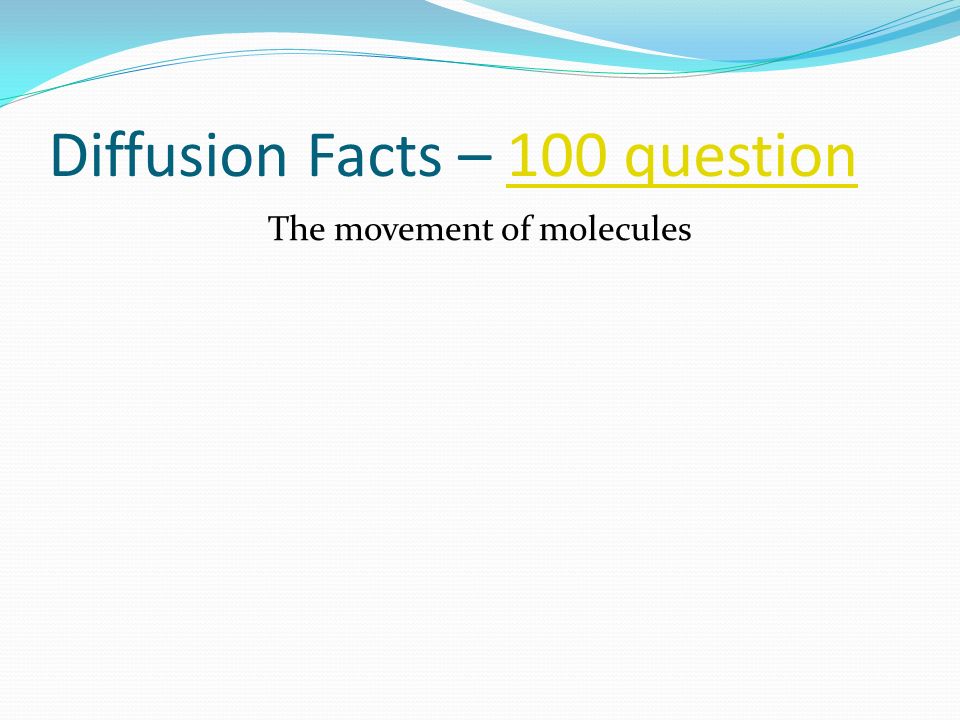 Diffusion Facts – 100 question

The movement of molecules